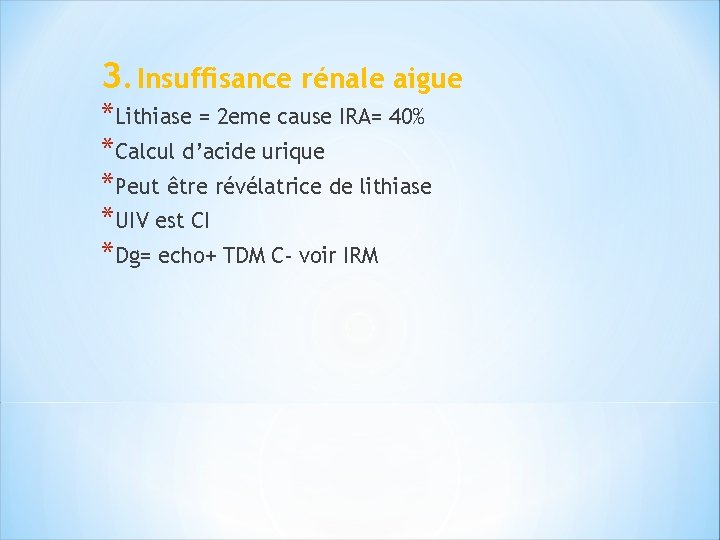 3. Insuffisance rénale aigue

*Lithiase = 2eme cause IRA= 40%

*Calcul d'acide urique

*Peut être révélatrice de lithiase

*UIV est CI

*Dg= echo+ TDM C- voir IRM